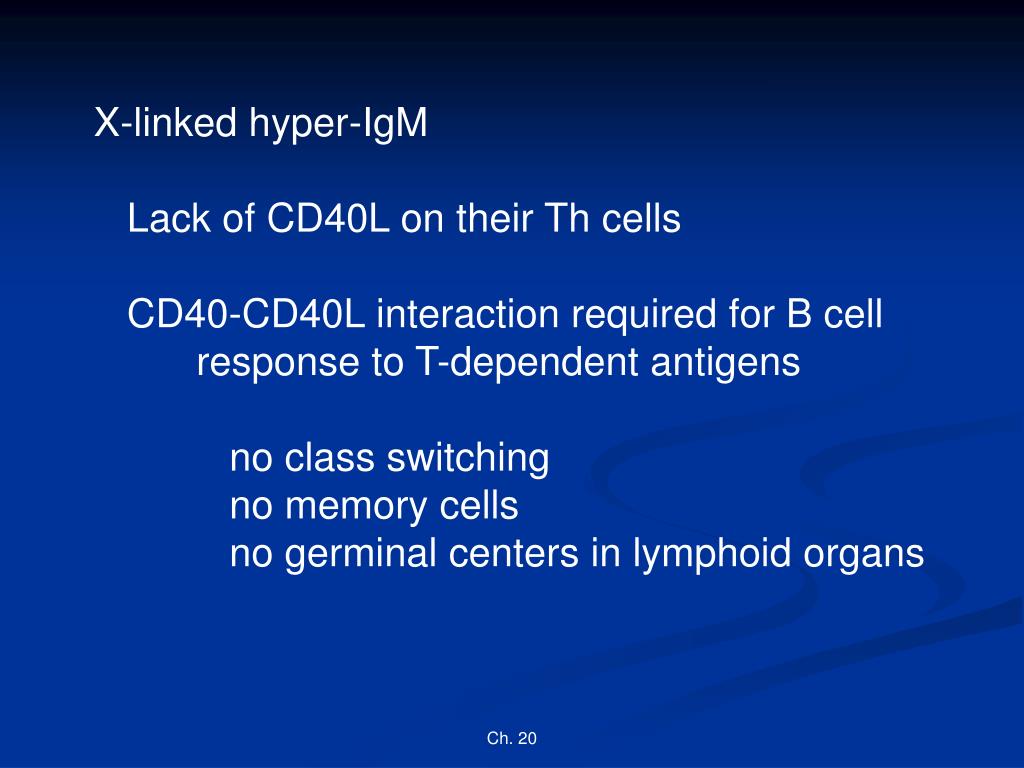 X-linked hyper-IgM

Lack of CD40L on their Th cells

CD40-CD40L interaction required for B cell response to T-dependent antigens

no class switching
no memory cells
no germinal centers in lymphoid organs

Ch. 20